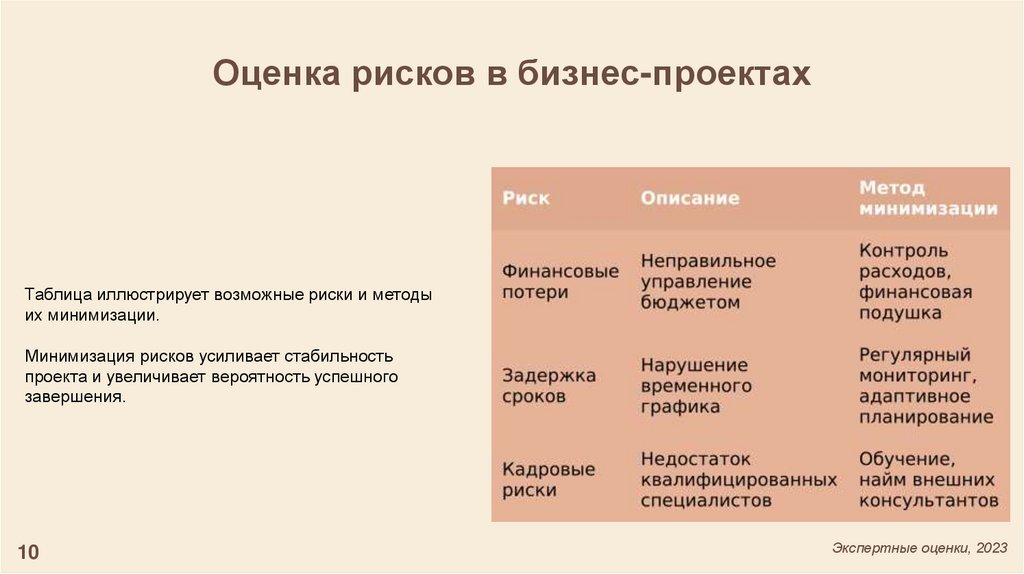 Оценка рисков в бизнес-проектах

Таблица иллюстрирует возможные риски и методы их минимизации.

Минимизация рисков усиливает стабильность проекта и увеличивает вероятность успешного завершения.

| Риск | Описание | Метод минимизации |
|---|---|---|
| Финансовые потери | Неправильное управление бюджетом | Контроль расходов, финансовая подушка |
| Задержка сроков | Нарушение временного графика | Регулярный мониторинг, адаптивное планирование |
| Кадровые риски | Недостаток квалифицированных специалистов | Обучение, найм внешних консультантов |

10

Экспертные оценки, 2023